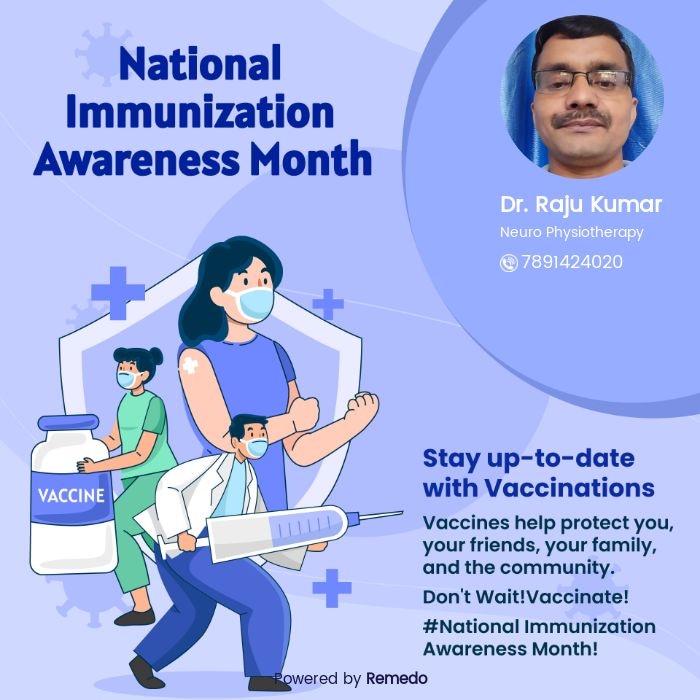 National Immunization Awareness Month

Dr. Raju Kumar
Neuro Physiotherapy
7891424020

VACCINE

Stay up-to-date with Vaccinations

Vaccines help protect you, your friends, your family, and the community.

Don't Wait!Vaccinate!

#National Immunization Awareness Month!

Powered by Remedo